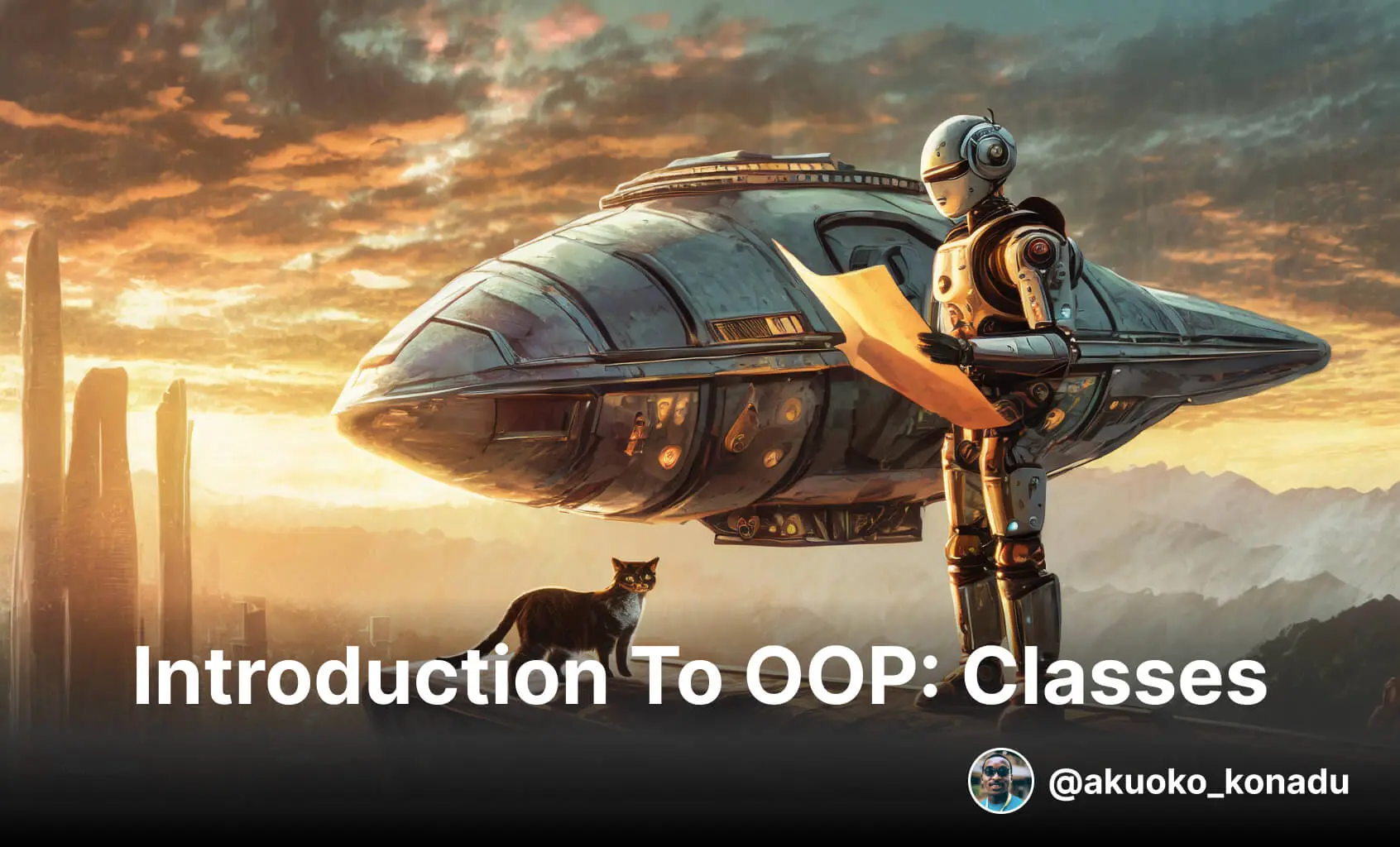 Introduction To OOP: Classes

@akuoko_konadu